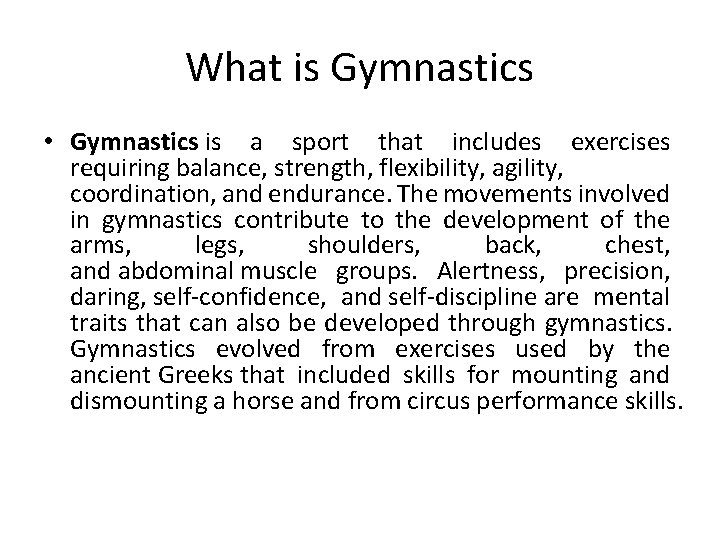 What is Gymnastics

• Gymnastics is a sport that includes exercises requiring balance, strength, flexibility, agility, coordination, and endurance. The movements involved in gymnastics contribute to the development of the arms, legs, shoulders, back, chest, and abdominal muscle groups. Alertness, precision, daring, self-confidence, and self-discipline are mental traits that can also be developed through gymnastics. Gymnastics evolved from exercises used by the ancient Greeks that included skills for mounting and dismounting a horse and from circus performance skills.